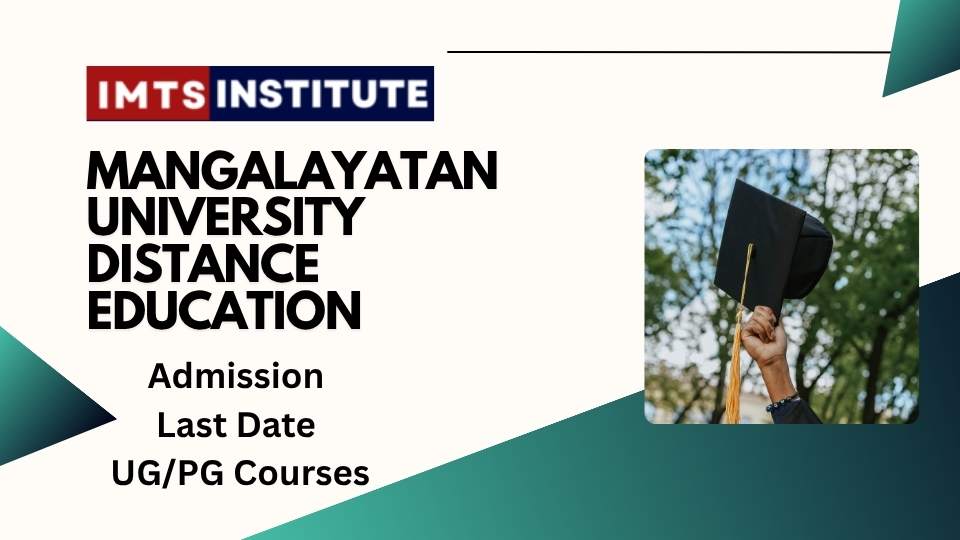 IMTS INSTITUTE

MANGALAYATAN UNIVERSITY DISTANCE EDUCATION

Admission
Last Date
UG/PG Courses